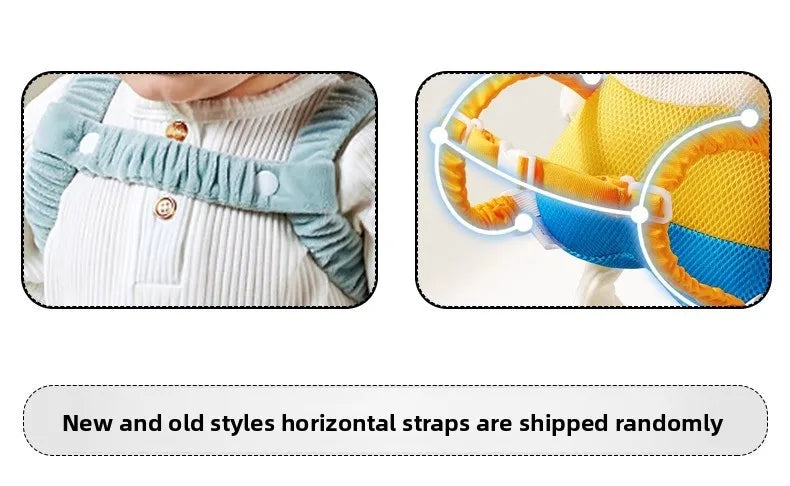 New and old styles horizontal straps are shipped randomly